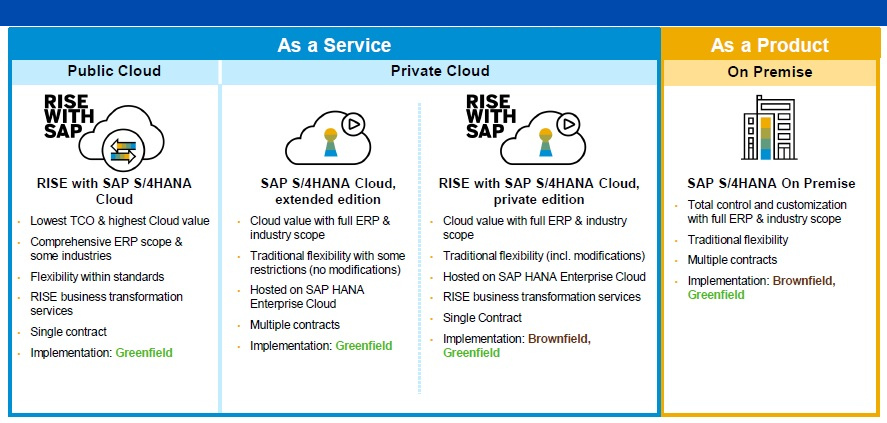 As a Service

Public Cloud

RISE WITH SAP

RISE with SAP S/4HANA Cloud

- Lowest TCO & highest Cloud value
- Comprehensive ERP scope & some industries
- Flexibility within standards
- RISE business transformation services
- Single contract
- Implementation: Greenfield

Private Cloud

SAP S/4HANA Cloud, extended edition

- Cloud value with full ERP & industry scope
- Traditional flexibility with some restrictions (no modifications)
- Hosted on SAP HANA Enterprise Cloud
- Multiple contracts
- Implementation: Greenfield

RISE WITH SAP

RISE with SAP S/4HANA Cloud, private edition

- Cloud value with full ERP & industry scope
- Traditional flexibility (incl. modifications)
- Hosted on SAP HANA Enterprise Cloud
- RISE business transformation services
- Single Contract
- Implementation: Brownfield, Greenfield

As a Product

On Premise

SAP S/4HANA On Premise

- Total control and customization with full ERP & industry scope
- Traditional flexibility
- Multiple contracts
- Implementation: Brownfield, Greenfield